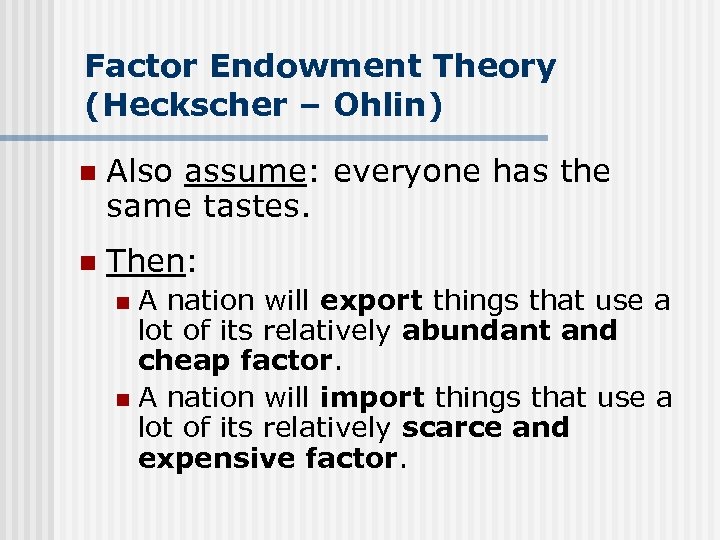 Factor Endowment Theory (Heckscher – Ohlin)

Also assume: everyone has the same tastes.

Then:

A nation will export things that use a lot of its relatively abundant and cheap factor.

A nation will import things that use a lot of its relatively scarce and expensive factor.